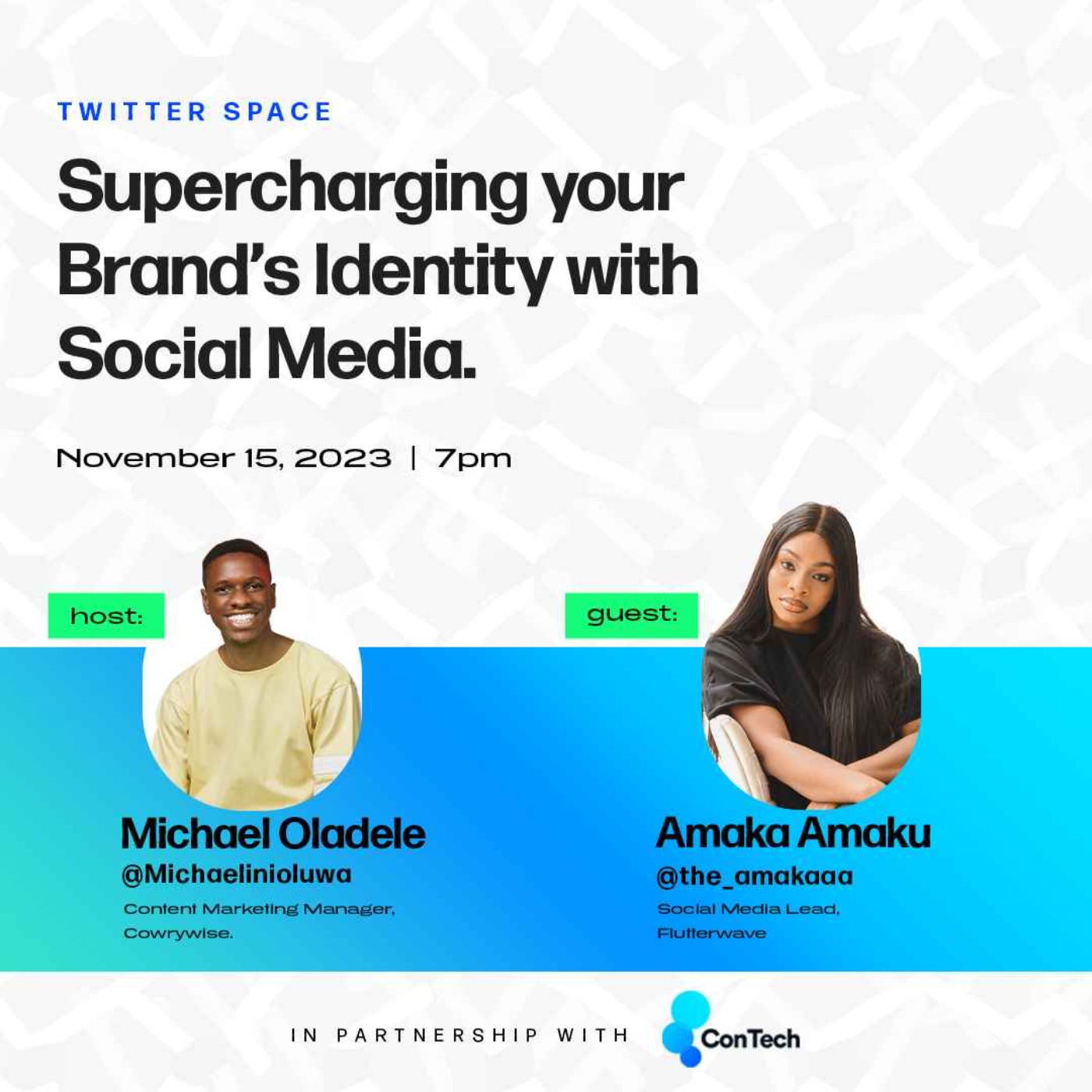 TWITTER SPACE

Supercharging your Brand's Identity with Social Media.

November 15, 2023 | 7pm

host:

Michael Oladele
@Michaelinioluwa
Content Marketing Manager, Cowrywise.

guest:

Amaka Amaku
@the_amakaaa
Social Media Lead, Flutterwave

IN PARTNERSHIP WITH ConTech